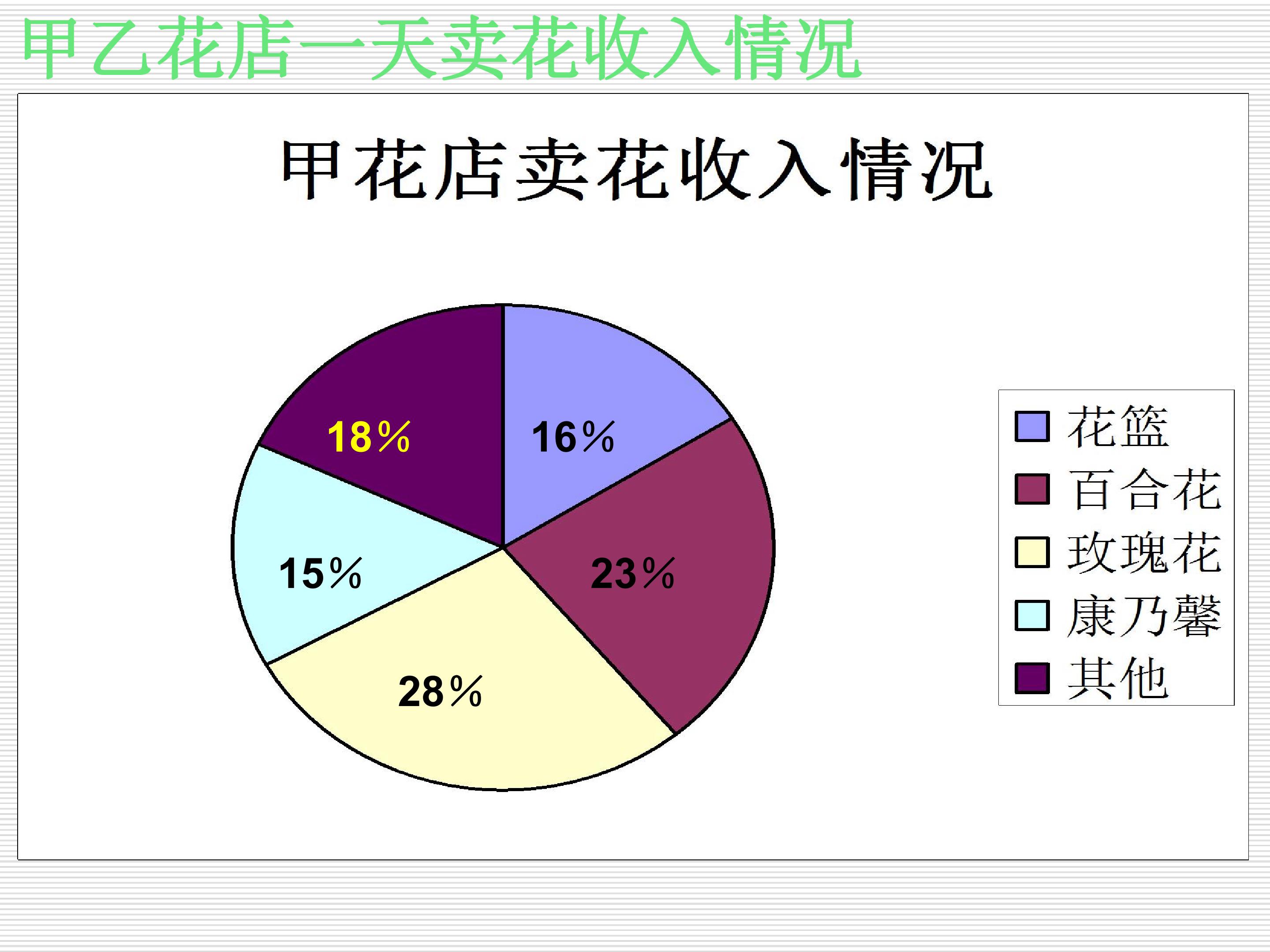 甲乙花店一天卖花收入情况

甲花店卖花收入情况

18%

16%

15%

23%

28%

花篮
百合花
玫瑰花
康乃馨
其他